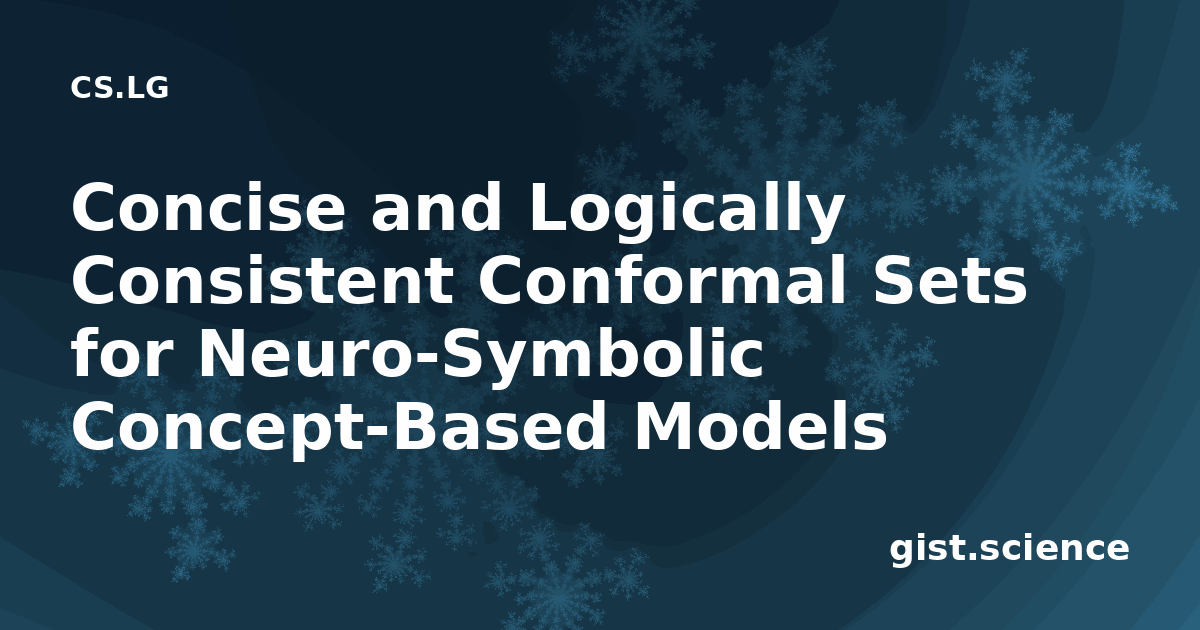 CS.LG

Concise and Logically Consistent Conformal Sets for Neuro-Symbolic Concept-Based Models

gist.science